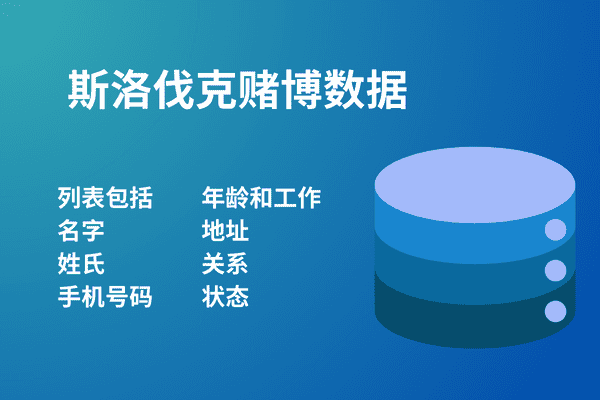 斯洛伐克赌博数据

列表包括
名字
姓氏
手机号码

年龄和工作
地址
关系
状态